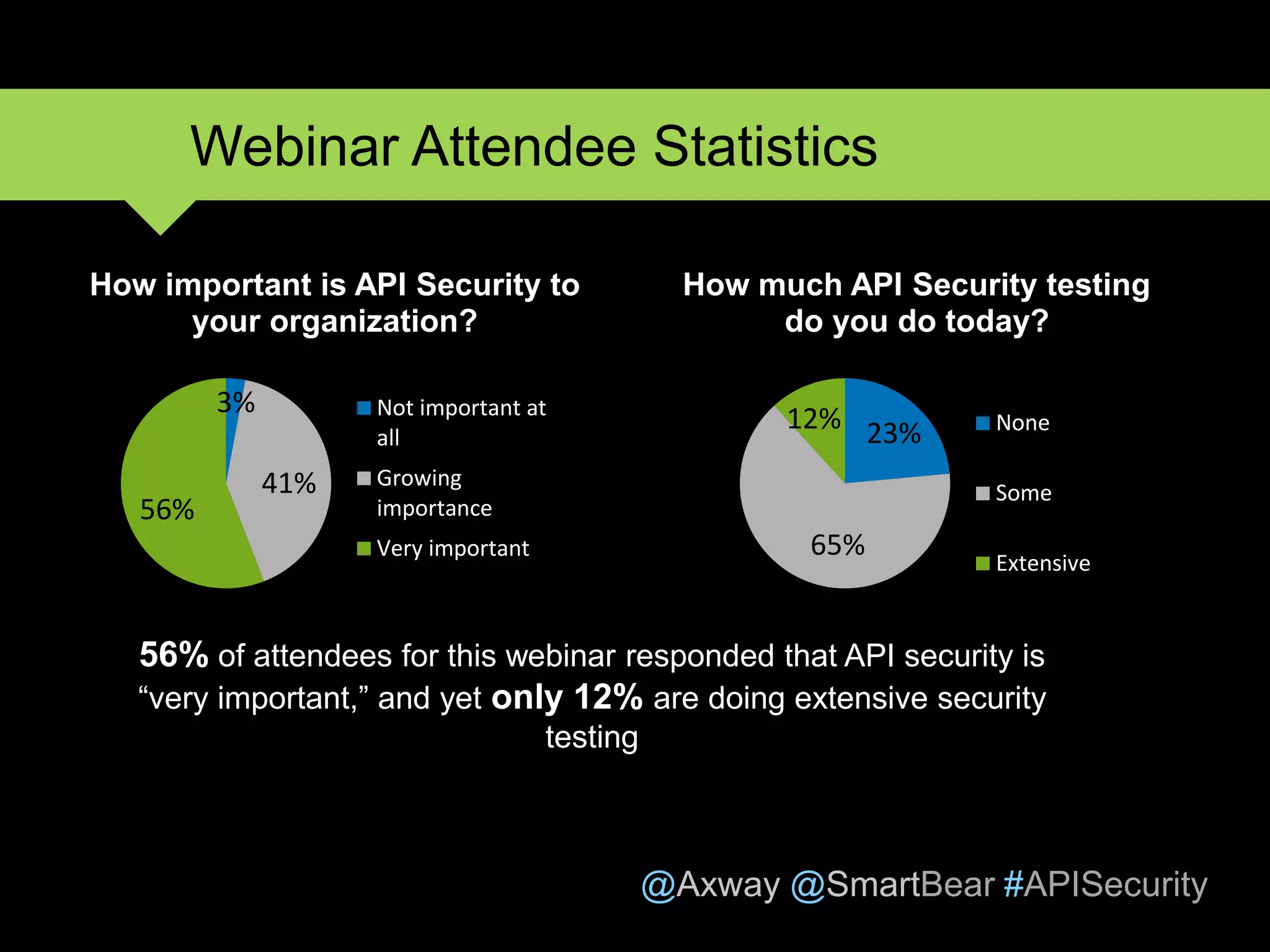 Webinar Attendee Statistics

How important is API Security to your organization?

3%

41%

56%

Not important at all

Growing importance

Very important

How much API Security testing do you do today?

12%

23%

65%

None

Some

Extensive

56% of attendees for this webinar responded that API security is “very important,” and yet only 12% are doing extensive security testing

@Axway @SmartBear #APISecurity